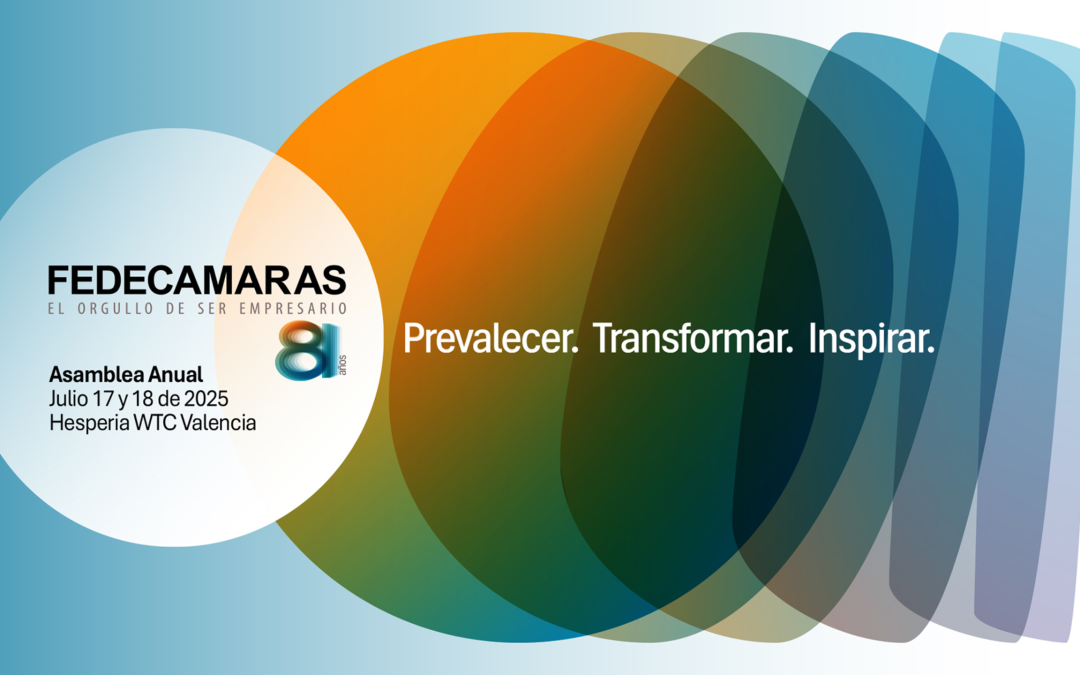 FEDECAMARAS
EL ORGULLO DE SER EMPRESARIO
81 años

Asamblea Anual
Julio 17 y 18 de 2025
Hesperia WTC Valencia

Prevalecer. Transformar. Inspirar.